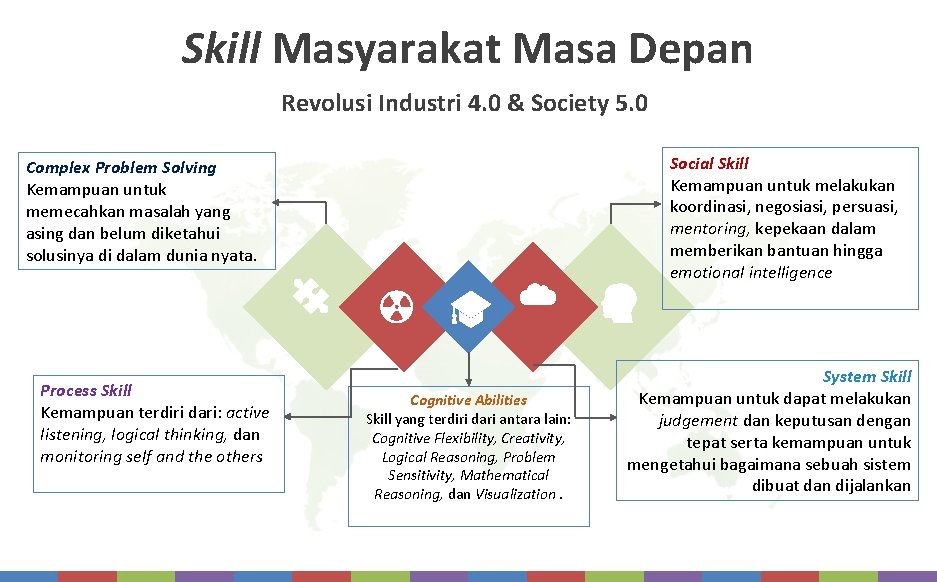 Skill Masyarakat Masa Depan

Revolusi Industri 4.0 & Society 5.0

Complex Problem Solving
Kemampuan untuk memecahkan masalah yang asing dan belum diketahui solusinya di dalam dunia nyata.

Social Skill
Kemampuan untuk melakukan koordinasi, negosiasi, persuasi, mentoring, kepekaan dalam memberikan bantuan hingga emotional intelligence

Process Skill
Kemampuan terdiri dari: active listening, logical thinking, dan monitoring self and the others

Cognitive Abilities
Skill yang terdiri dari antara lain: Cognitive Flexibility, Creativity, Logical Reasoning, Problem Sensitivity, Mathematical Reasoning, dan Visualization .

System Skill
Kemampuan untuk dapat melakukan judgement dan keputusan dengan tepat serta kemampuan untuk mengetahui bagaimana sebuah sistem dibuat dan dijalankan